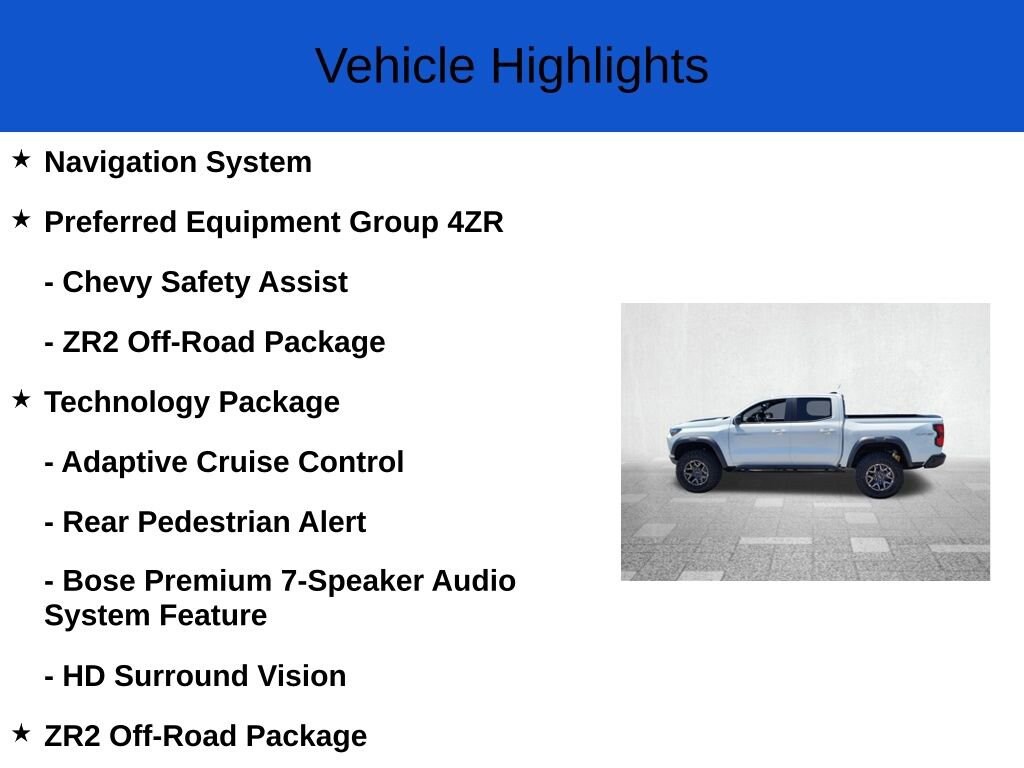 Vehicle Highlights

★ Navigation System

★ Preferred Equipment Group 4ZR

- Chevy Safety Assist

- ZR2 Off-Road Package

★ Technology Package

- Adaptive Cruise Control

- Rear Pedestrian Alert

- Bose Premium 7-Speaker Audio System Feature

- HD Surround Vision

★ ZR2 Off-Road Package